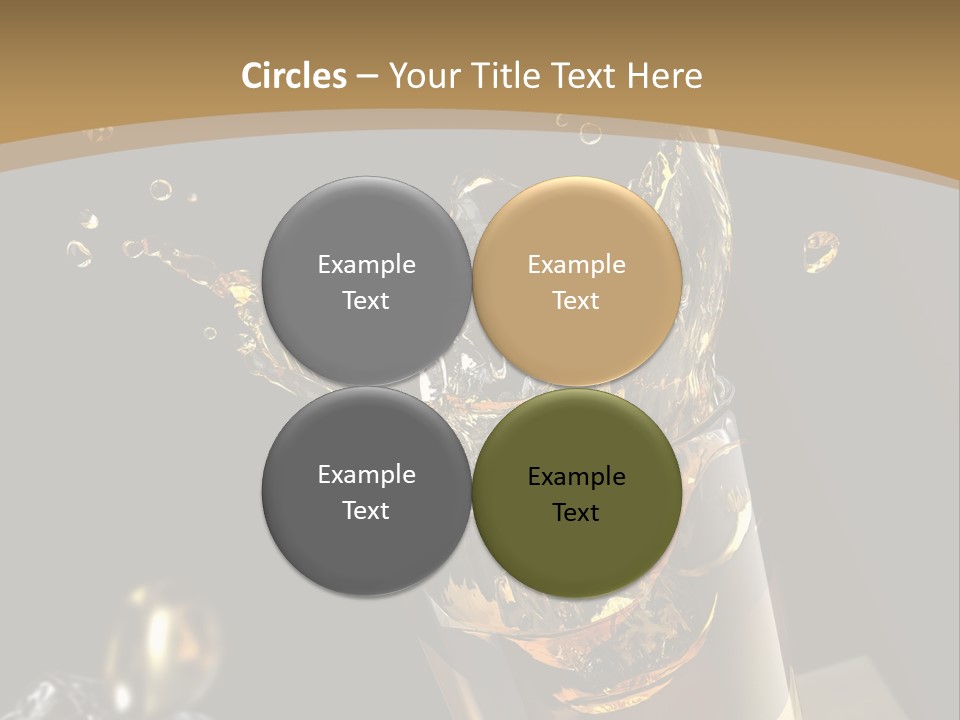 Circles – Your Title Text Here

Example Text

Example Text

Example Text

Example Text